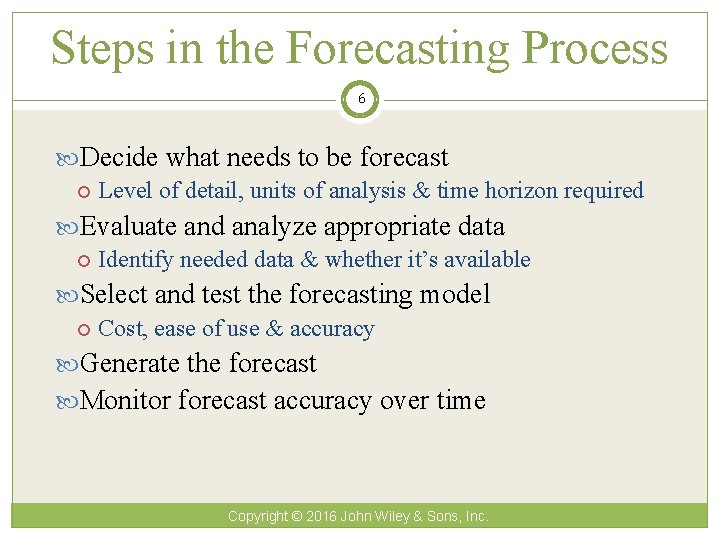 Steps in the Forecasting Process

6

Decide what needs to be forecast
Level of detail, units of analysis & time horizon required
Evaluate and analyze appropriate data
Identify needed data & whether it's available
Select and test the forecasting model
Cost, ease of use & accuracy
Generate the forecast
Monitor forecast accuracy over time

Copyright © 2016 John Wiley & Sons, Inc.